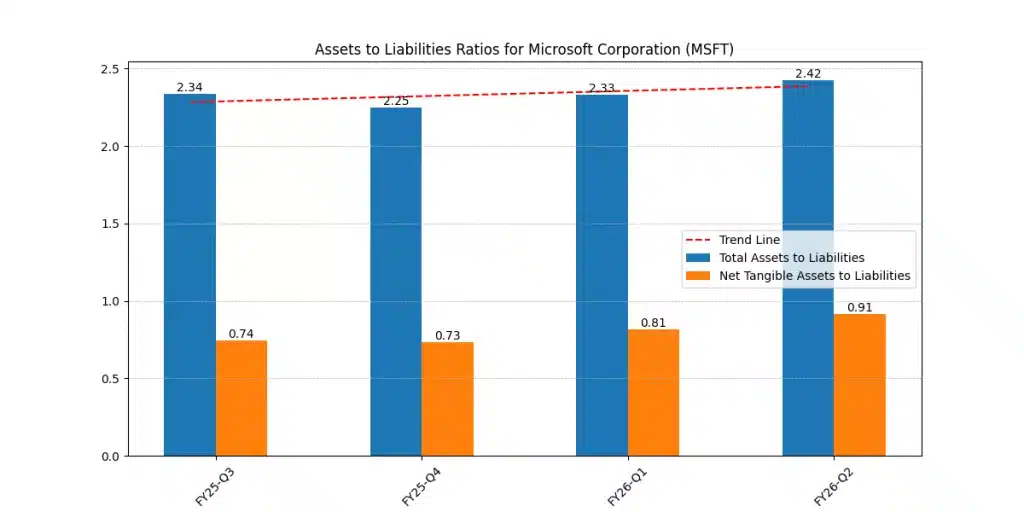 Assets to Liabilities Ratios for Microsoft Corporation (MSFT)

2.5
2.0
1.5
1.0
0.5
0.0

2.34
0.74
2.25
0.73
2.33
0.81
2.42
0.91

Trend Line
Total Assets to Liabilities
Net Tangible Assets to Liabilities

FY25-Q3
FY25-Q4
FY26-Q1
FY26-Q2